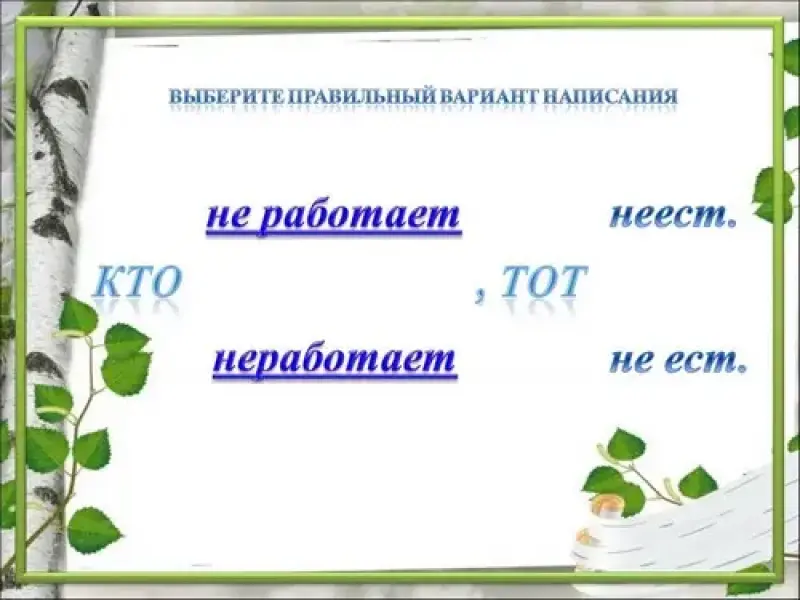 ВЫБЕРИТЕ ПРАВИЛЬНЫЙ ВАРИАНТ НАПИСАНИЯ

не работает неест.

КТО , ТОТ

неработает не ест.